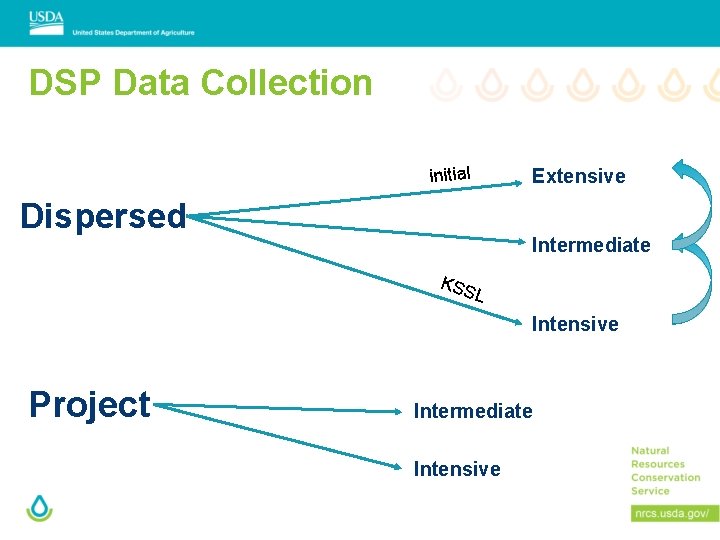 USDA
United States Department of Agriculture

DSP Data Collection

Dispersed

initial

Extensive

Intermediate

KSSL

Intensive

Project

Intermediate

Intensive

Natural Resources Conservation Service

nrcs.usda.gov/